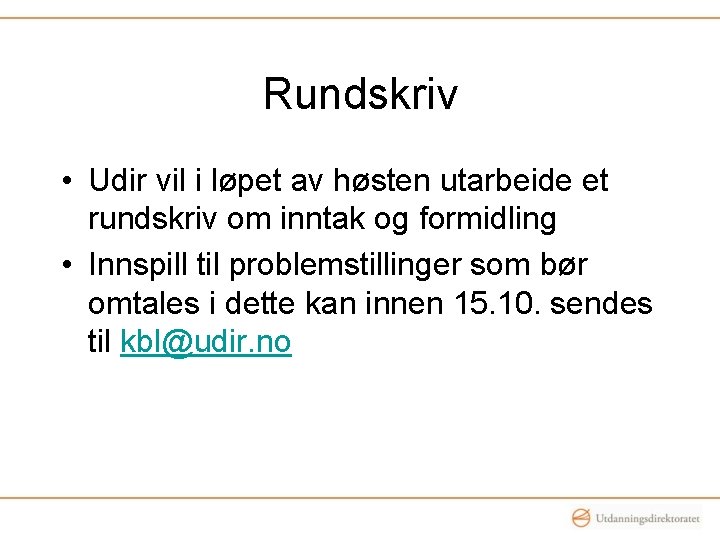 Rundskriv

• Udir vil i løpet av høsten utarbeide et rundskriv om inntak og formidling

• Innspill til problemstillinger som bør omtales i dette kan innen 15.10. sendes til kbl@udir.no

Utdanningsdirektoratet